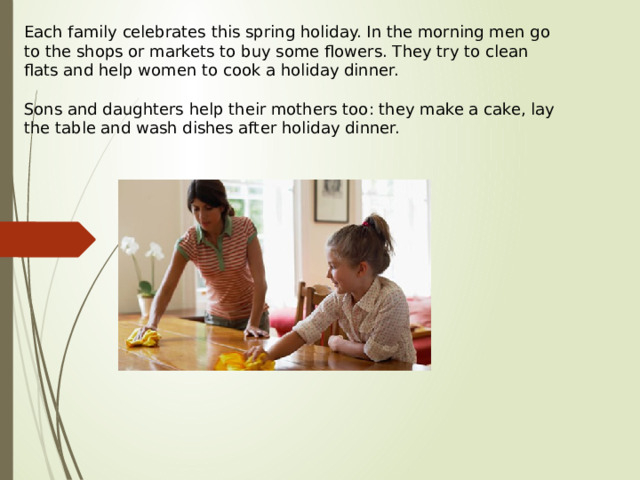 Each family celebrates this spring holiday. In the morning men go to the shops or markets to buy some flowers. They try to clean flats and help women to cook a holiday dinner.

Sons and daughters help their mothers too: they make a cake, lay the table and wash dishes after holiday dinner.